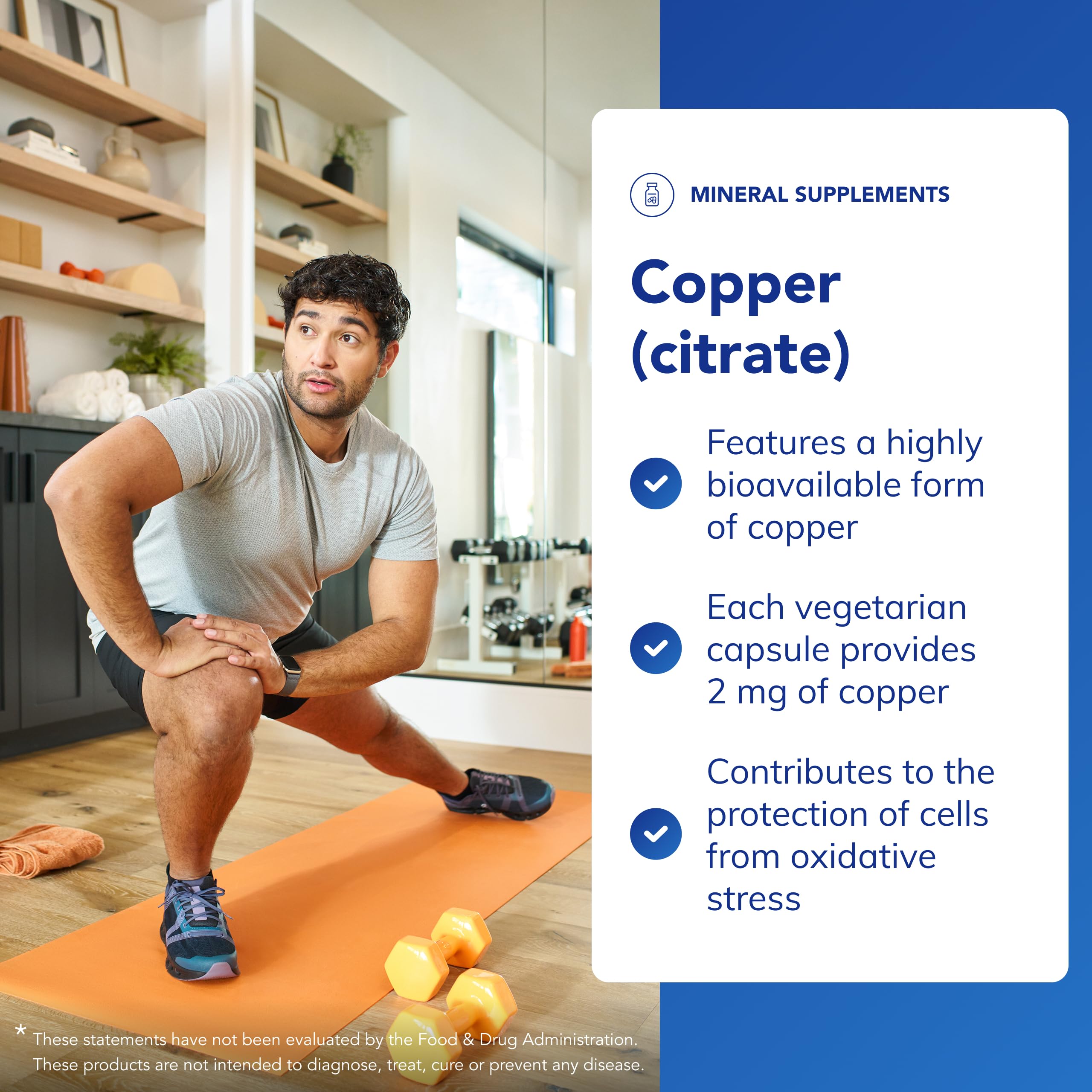 MINERAL SUPPLEMENTS

Copper (citrate)

Features a highly bioavailable form of copper

Each vegetarian capsule provides 2 mg of copper

Contributes to the protection of cells from oxidative stress

* These statements have not been evaluated by the Food & Drug Administration. These products are not intended to diagnose, treat, cure or prevent any disease.